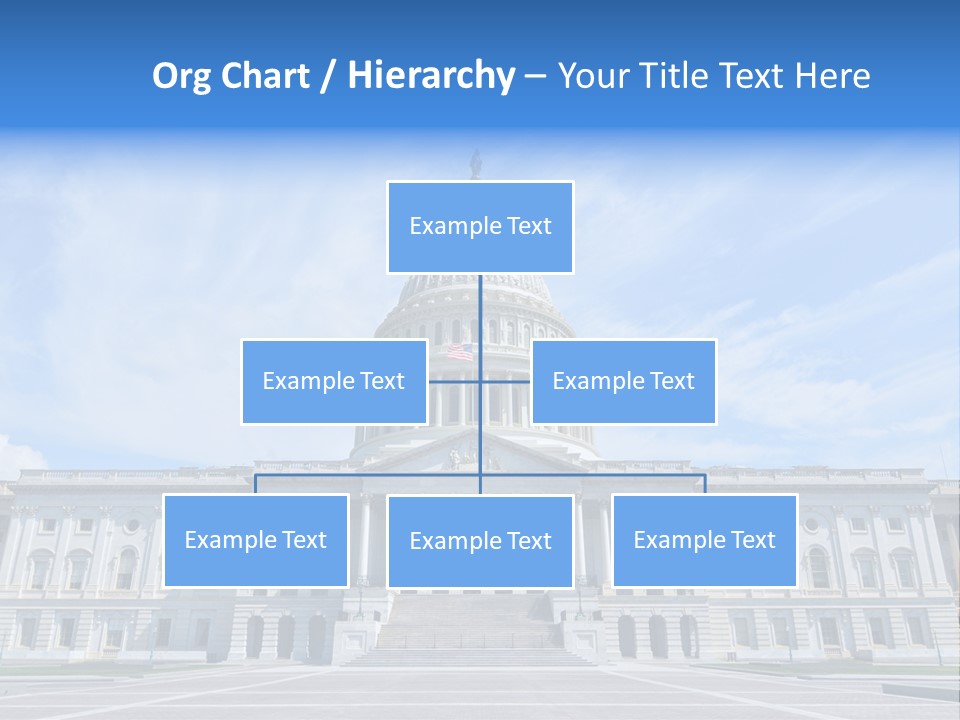 Org Chart / Hierarchy – Your Title Text Here

Example Text

Example Text

Example Text

Example Text

Example Text

Example Text